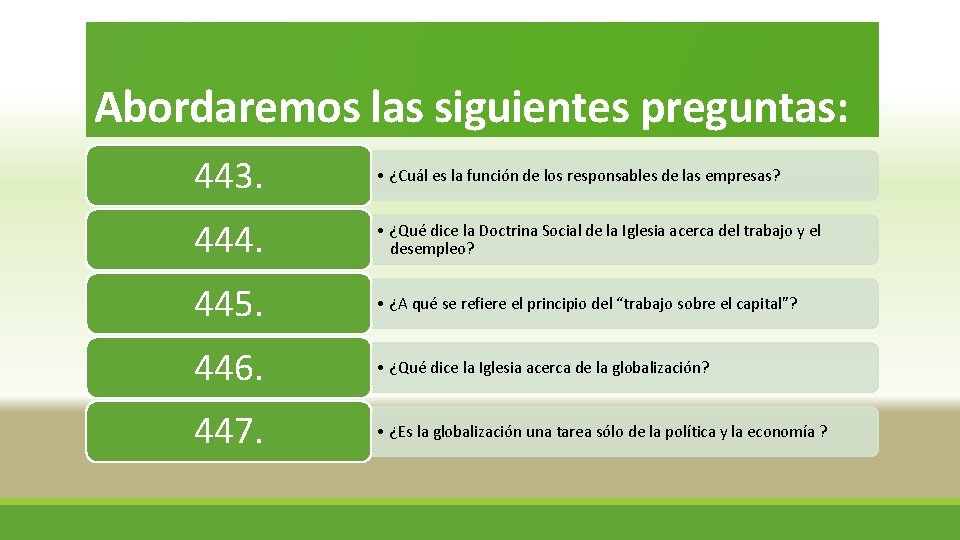 Abordaremos las siguientes preguntas:

443.
• ¿Cuál es la función de los responsables de las empresas?

444.
• ¿Qué dice la Doctrina Social de la Iglesia acerca del trabajo y el desempleo?

445.
• ¿A qué se refiere el principio del “trabajo sobre el capital”?

446.
• ¿Qué dice la Iglesia acerca de la globalización?

447.
• ¿Es la globalización una tarea sólo de la política y la economía ?